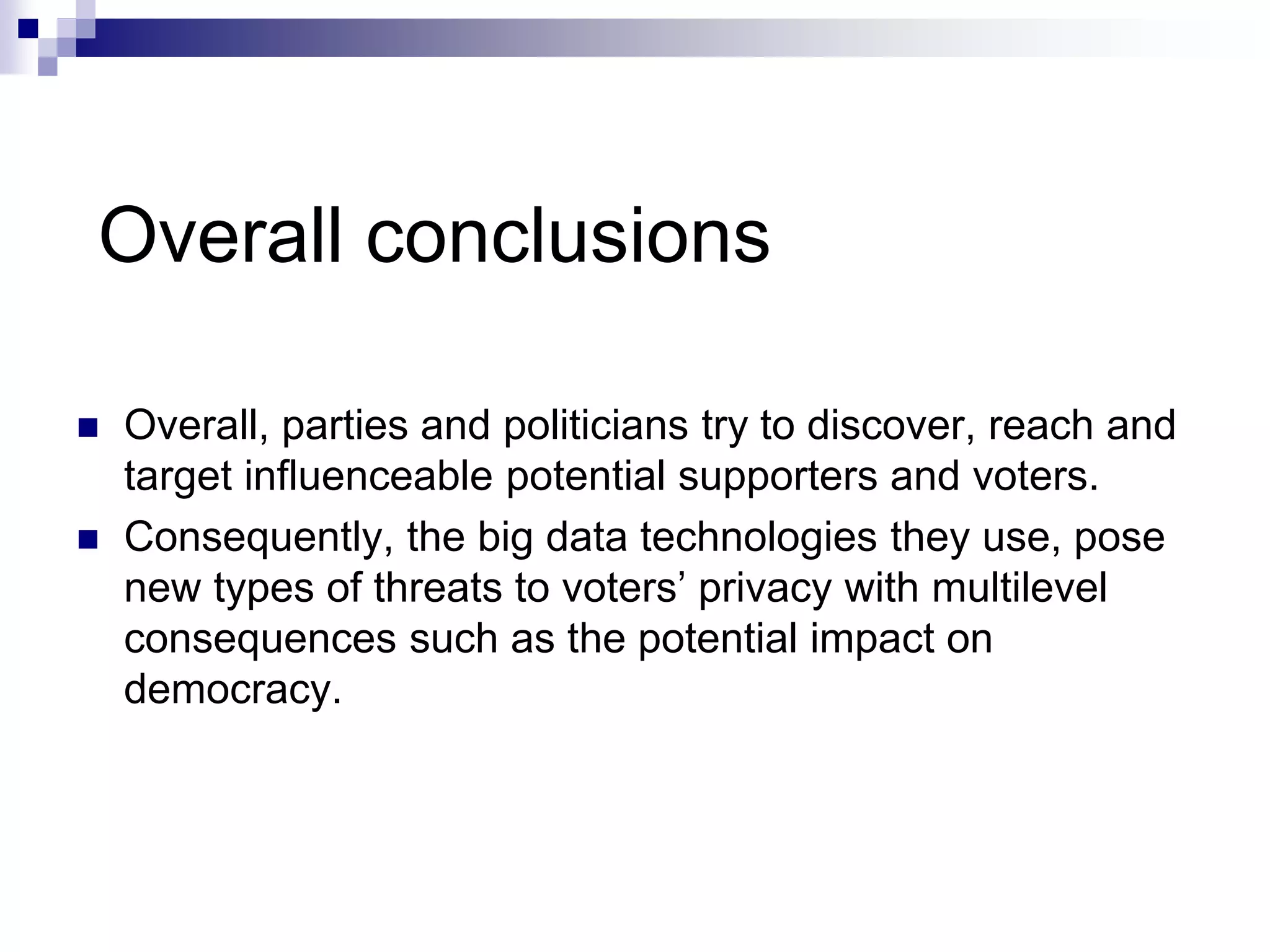 Overall conclusions

■ Overall, parties and politicians try to discover, reach and target influenceable potential supporters and voters.
■ Consequently, the big data technologies they use, pose new types of threats to voters’ privacy with multilevel consequences such as the potential impact on democracy.